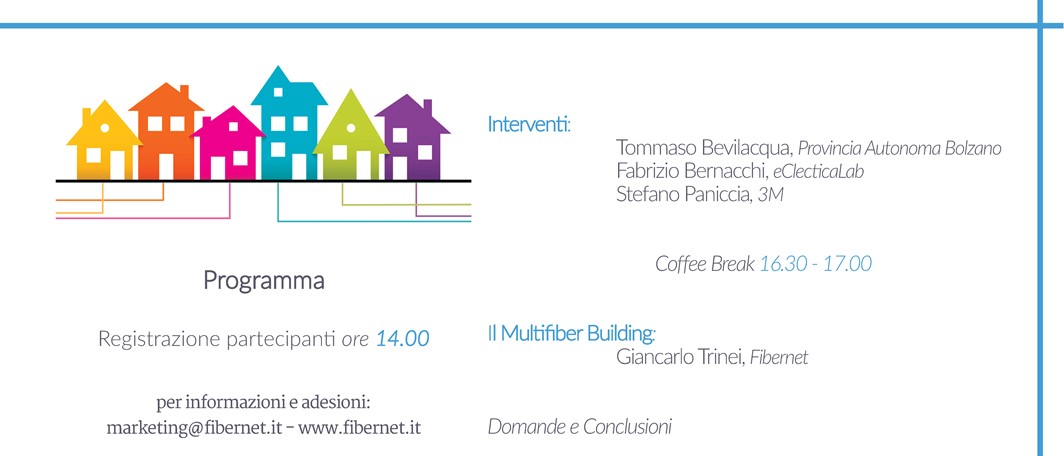 Programma

Registrazione partecipanti ore 14.00

per informazioni e adesioni:
marketing@fibernet.it – www.fibernet.it

Interventi:

Tommaso Bevilacqua, Provincia Autonoma Bolzano
Fabrizio Bernacchi, eClecticaLab
Stefano Paniccia, 3M

Coffee Break 16.30 - 17.00

Il Multifiber Building:
Giancarlo Trinei, Fibernet

Domande e Conclusioni